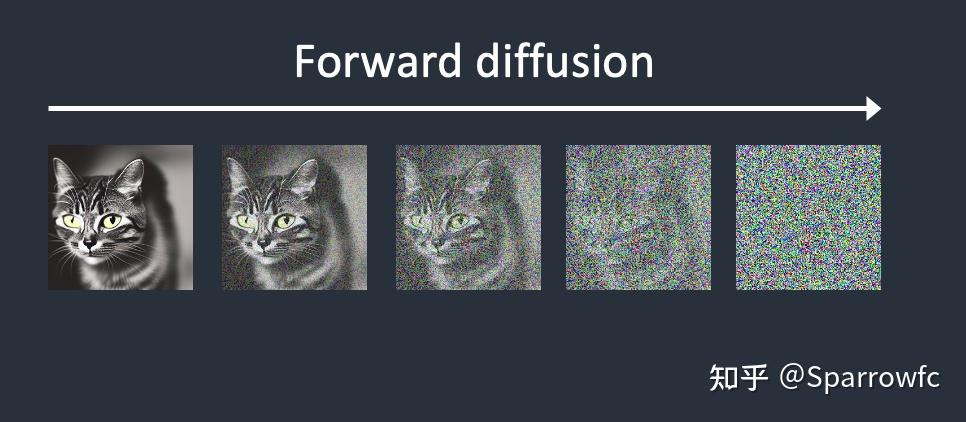 Forward diffusion

知乎 @Sparrowfc